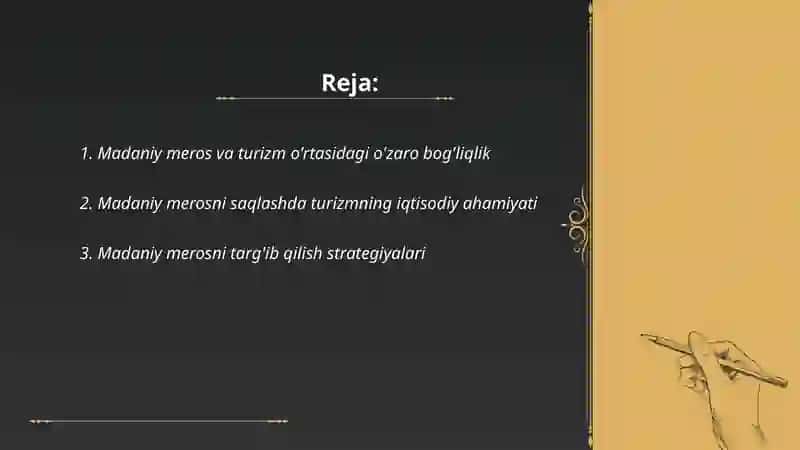 Reja:

1. Madaniy meros va turizm o'rtasidagi o'zaro bog'liqlik

2. Madaniy merosni saqlashda turizmning iqtisodiy ahamiyati

3. Madaniy merosni targ'ib qilish strategiyalari